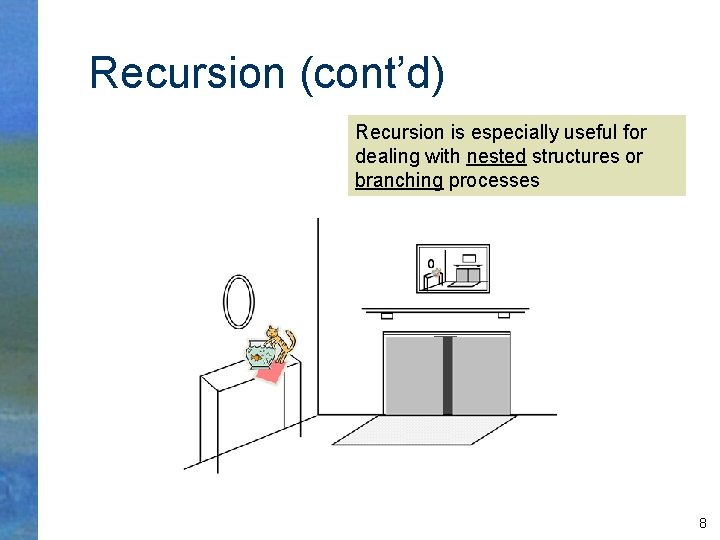 Recursion (cont'd)

Recursion is especially useful for dealing with nested structures or branching processes

8